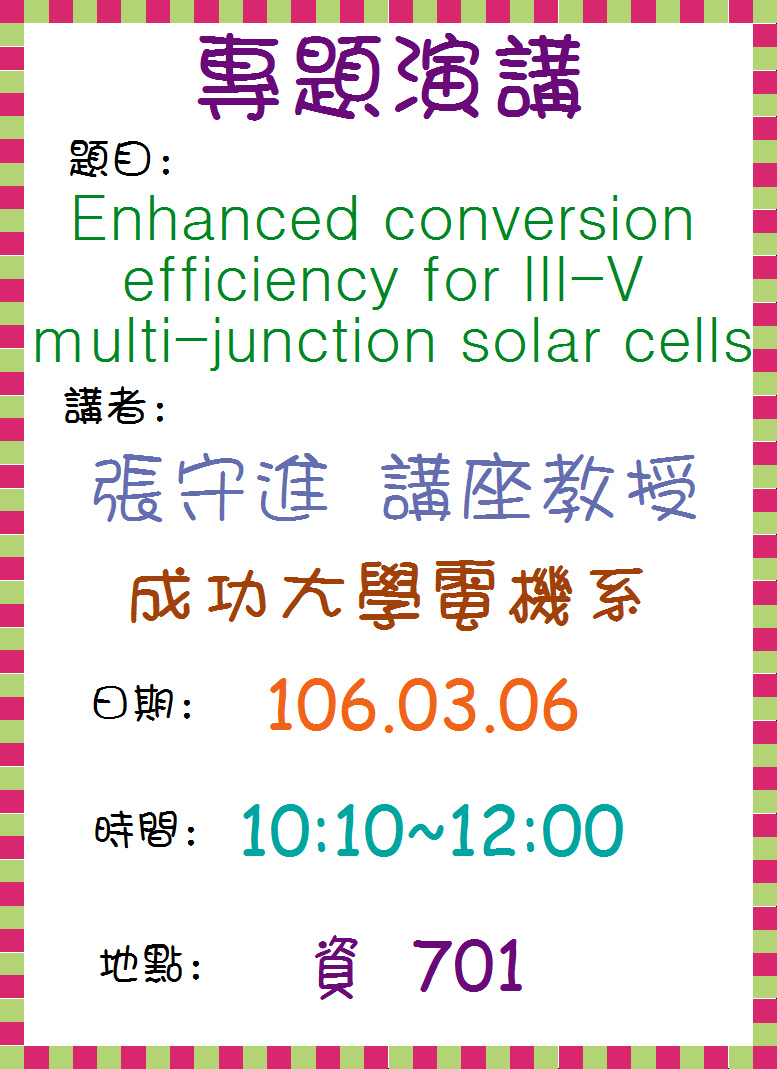 專題演講

題目：

Enhanced conversion efficiency for III-V multi-junction solar cells

講者：

張守進 講座教授

成功大學電機系

日期： 106.03.06

時間： 10:10~12:00

地點： 資 701